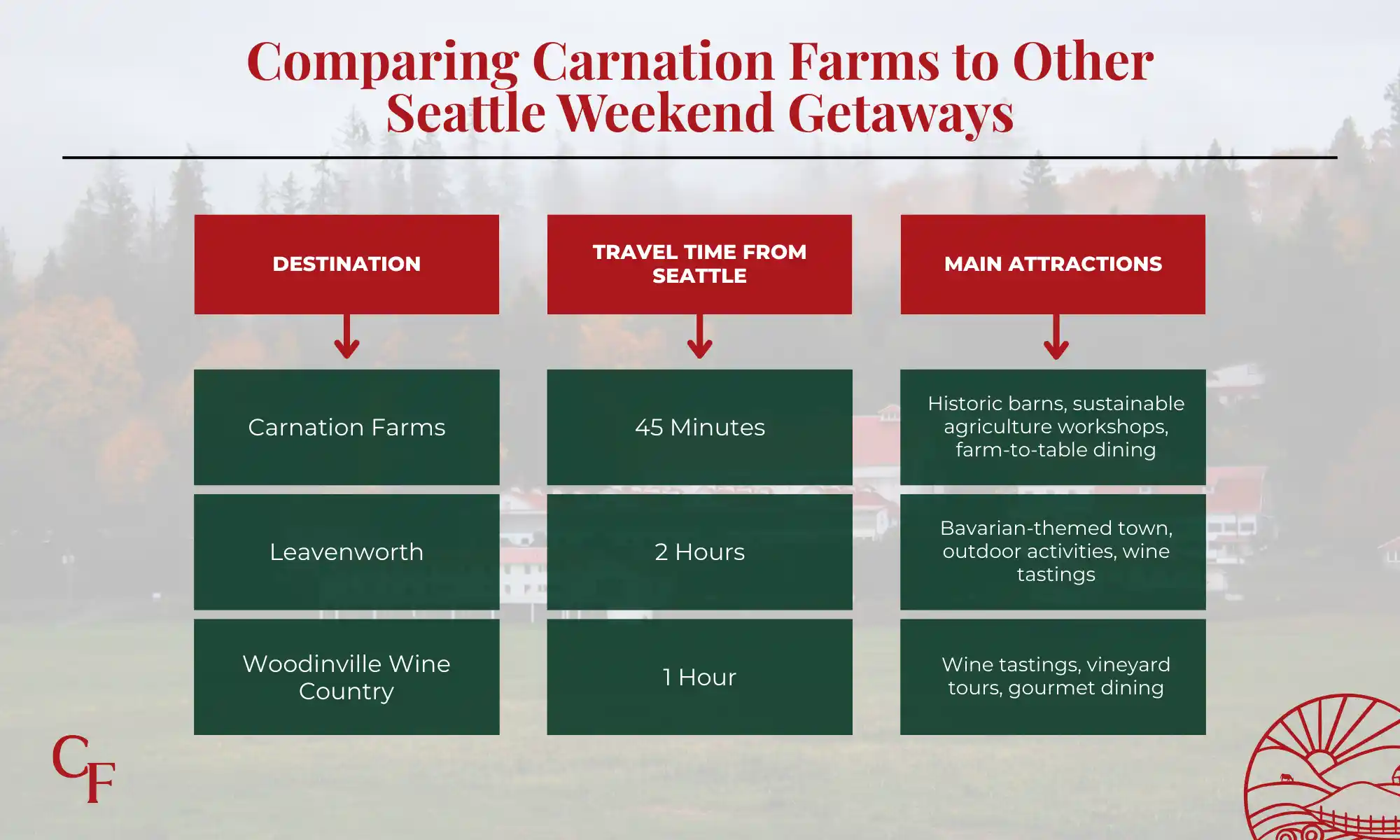 Comparing Carnation Farms to Other Seattle Weekend Getaways

| DESTINATION | TRAVEL TIME FROM SEATTLE | MAIN ATTRACTIONS |
|---|---|---|
| Carnation Farms | 45 Minutes | Historic barns, sustainable agriculture workshops, farm-to-table dining |
| Leavenworth | 2 Hours | Bavarian-themed town, outdoor activities, wine tastings |
| Woodinville Wine Country | 1 Hour | Wine tastings, vineyard tours, gourmet dining |

CF